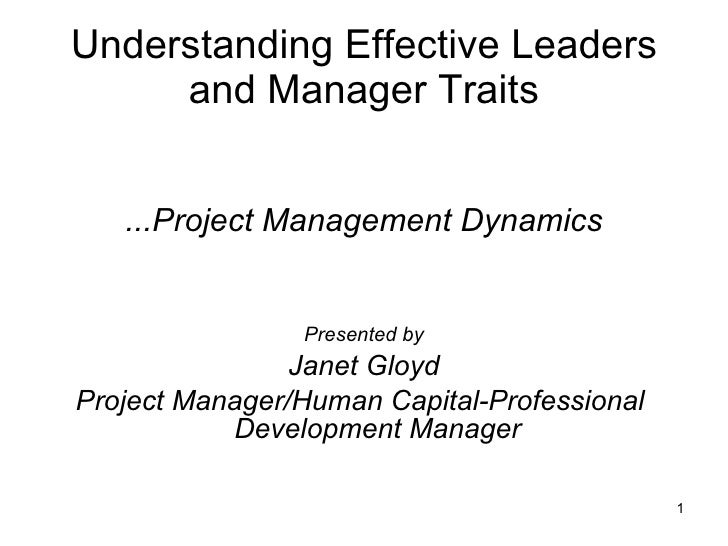 Understanding Effective Leaders and Manager Traits

...Project Management Dynamics

Presented by

Janet Gloyd

Project Manager/Human Capital-Professional Development Manager

1